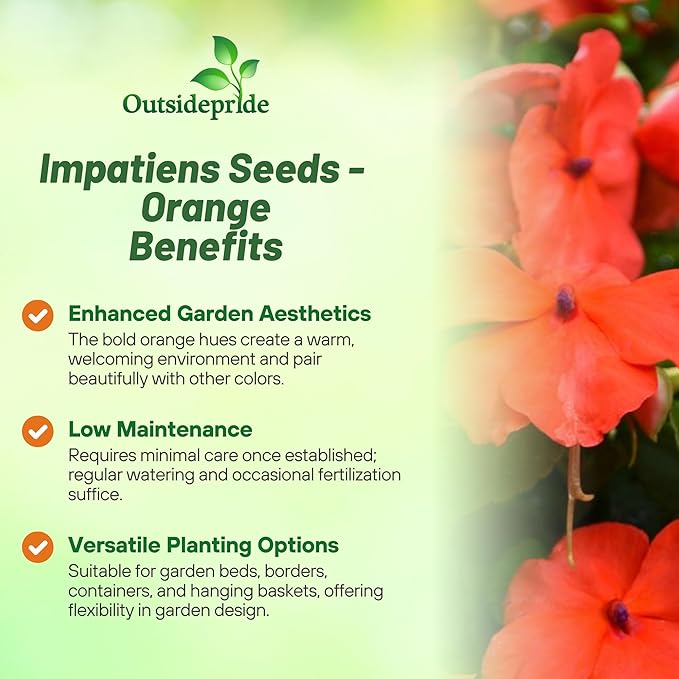 Outsidepride

Impatiens Seeds - Orange Benefits

Enhanced Garden Aesthetics
The bold orange hues create a warm, welcoming environment and pair beautifully with other colors.

Low Maintenance
Requires minimal care once established; regular watering and occasional fertilization suffice.

Versatile Planting Options
Suitable for garden beds, borders, containers, and hanging baskets, offering flexibility in garden design.